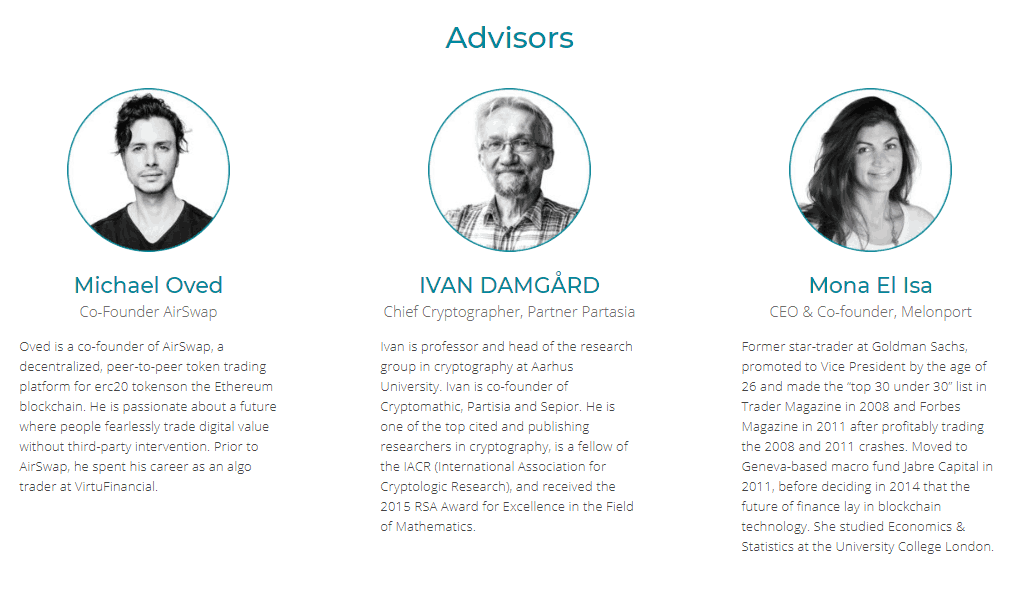 Advisors

Michael Oved
Co-Founder AirSwap

Oved is a co-founder of AirSwap, a decentralized, peer-to-peer token trading platform for erc20 tokenson the Ethereum blockchain. He is passionate about a future where people fearlessly trade digital value without third-party intervention. Prior to AirSwap, he spent his career as an algo trader at VirtuFinancial.

IVAN DAMGÅRD
Chief Cryptographer, Partner Partasia

Ivan is professor and head of the research group in cryptography at Aarhus University. Ivan is co-founder of Cryptomathic, Partisia and Sepior. He is one of the top cited and publishing researchers in cryptography, is a fellow of the IACR (International Association for Cryptologic Research), and received the 2015 RSA Award for Excellence in the Field of Mathematics.

Mona El Isa
CEO & Co-founder, Melonport

Former star-trader at Goldman Sachs, promoted to Vice President by the age of 26 and made the "top 30 under 30" list in Trader Magazine in 2008 and Forbes Magazine in 2011 after profitably trading the 2008 and 2011 crashes. Moved to Geneva-based macro fund Jabre Capital in 2011, before deciding in 2014 that the future of finance lay in blockchain technology. She studied Economics & Statistics at the University College London.